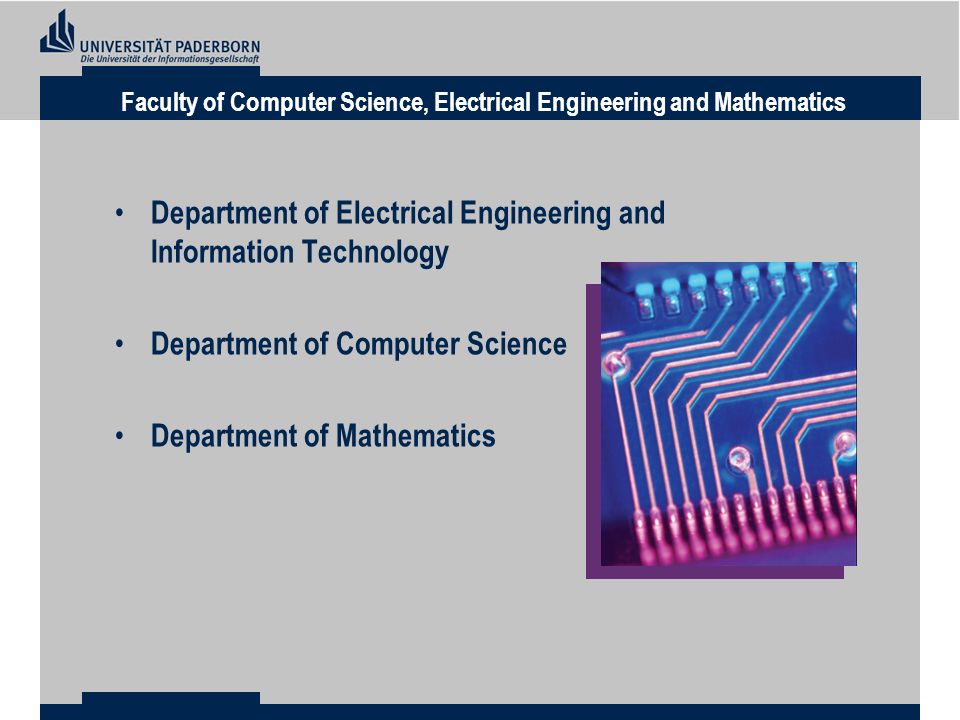 UNIVERSITÄT PADERBORN
Die Universität der Informationsgesellschaft

Faculty of Computer Science, Electrical Engineering and Mathematics

• Department of Electrical Engineering and Information Technology

• Department of Computer Science

• Department of Mathematics